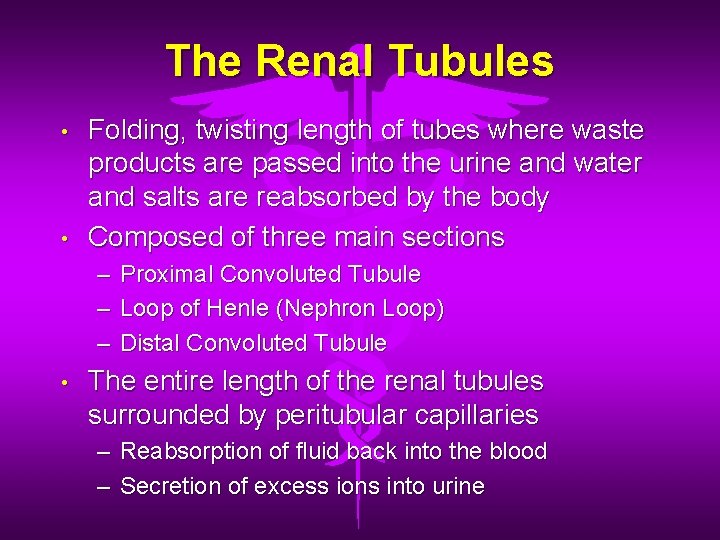 The Renal Tubules

• Folding, twisting length of tubes where waste products are passed into the urine and water and salts are reabsorbed by the body

• Composed of three main sections

– Proximal Convoluted Tubule

– Loop of Henle (Nephron Loop)

– Distal Convoluted Tubule

• The entire length of the renal tubules surrounded by peritubular capillaries

– Reabsorption of fluid back into the blood

– Secretion of excess ions into urine